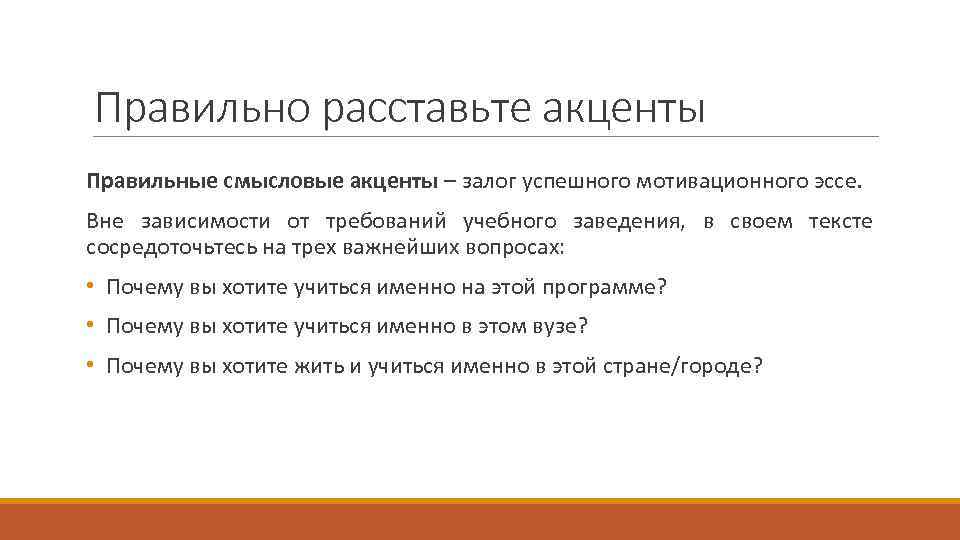 Правильно расставьте акценты

Правильные смысловые акценты – залог успешного мотивационного эссе.

Вне зависимости от требований учебного заведения, в своем тексте сосредоточьтесь на трех важнейших вопросах:

• Почему вы хотите учиться именно на этой программе?

• Почему вы хотите учиться именно в этом вузе?

• Почему вы хотите жить и учиться именно в этой стране/городе?